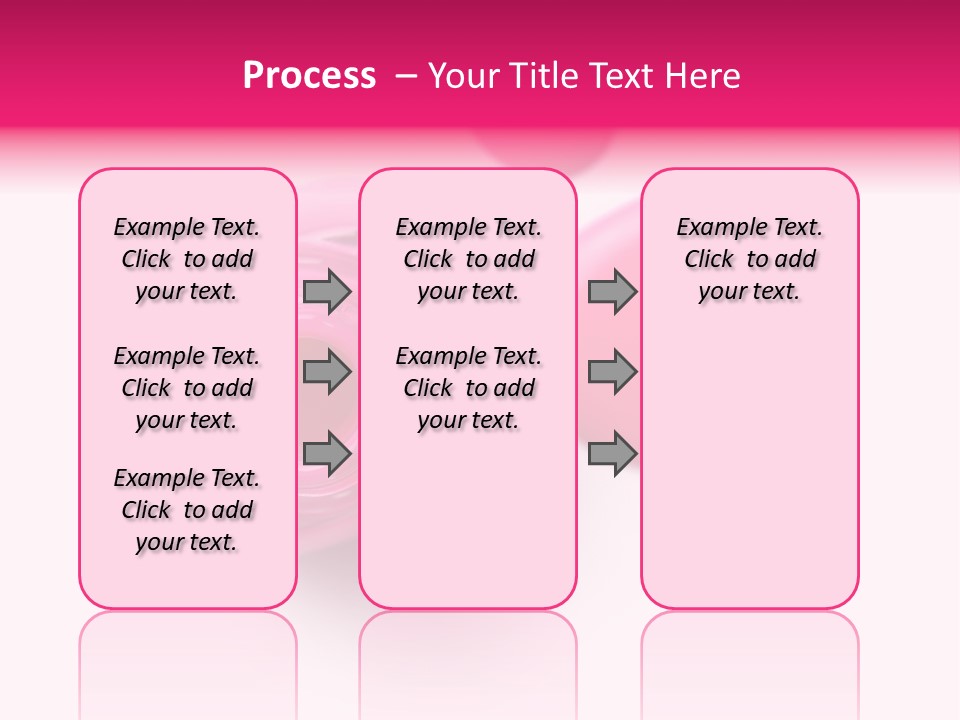 Process – Your Title Text Here

Example Text. Click to add your text.

Example Text. Click to add your text.

Example Text. Click to add your text.

Example Text. Click to add your text.

Example Text. Click to add your text.

Example Text. Click to add your text.